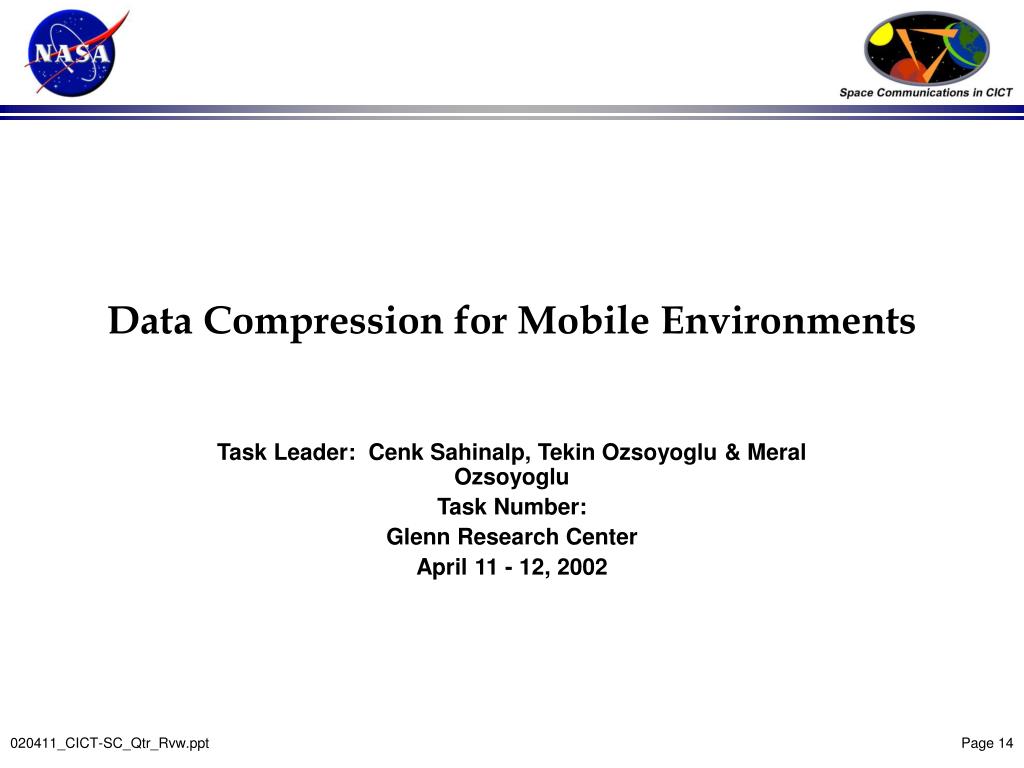 NASA

Space Communications in CICT

Data Compression for Mobile Environments

Task Leader: Cenk Sahinalp, Tekin Ozsoyoglu & Meral Ozsoyoglu
Task Number:
Glenn Research Center
April 11 - 12, 2002

020411_CICT-SC_Qtr_Rvw.ppt

Page 14